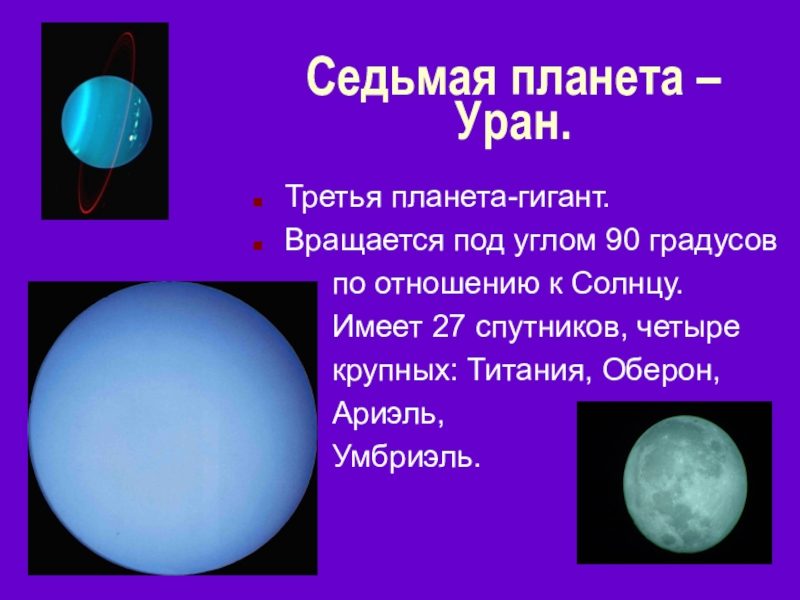 Седьмая планета – Уран.

Третья планета-гигант.

Вращается под углом 90 градусов по отношению к Солнцу. Имеет 27 спутников, четыре крупных: Титания, Оберон, Ариэль, Умбриэль.